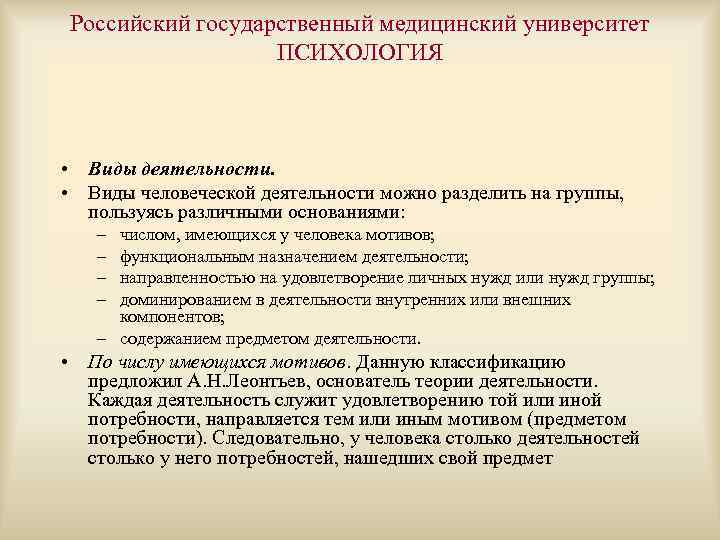 Российский государственный медицинский университет
ПСИХОЛОГИЯ

• Виды деятельности.
• Виды человеческой деятельности можно разделить на группы, пользуясь различными основаниями:
– числом, имеющихся у человека мотивов;
– функциональным назначением деятельности;
– направленностью на удовлетворение личных нужд или нужд группы;
– доминированием в деятельности внутренних или внешних компонентов;
– содержанием предметом деятельности.
• По числу имеющихся мотивов. Данную классификацию предложил А.Н.Леонтьев, основатель теории деятельности. Каждая деятельность служит удовлетворению той или иной потребности, направляется тем или иным мотивом (предметом потребности). Следовательно, у человека столько деятельностей столько у него потребностей, нашедших свой предмет